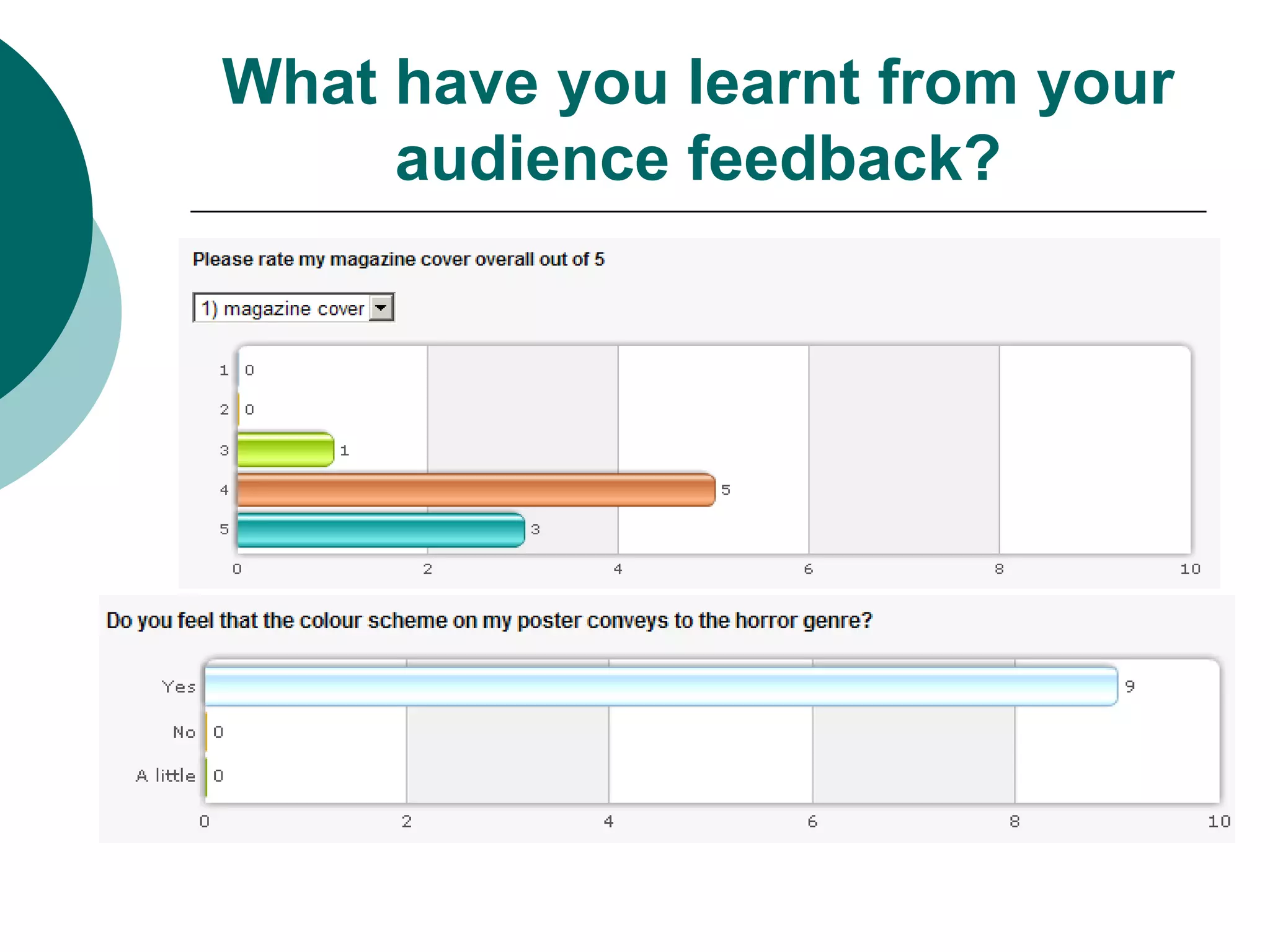 What have you learnt from your audience feedback?

Please rate my magazine cover overall out of 5

1) magazine cover

1 0
2 0
3 1
4 5
5 3

0 2 4 6 8 10

Do you feel that the colour scheme on my poster conveys to the horror genre?

Yes 9
No 0
A little 0

0 2 4 6 8 10